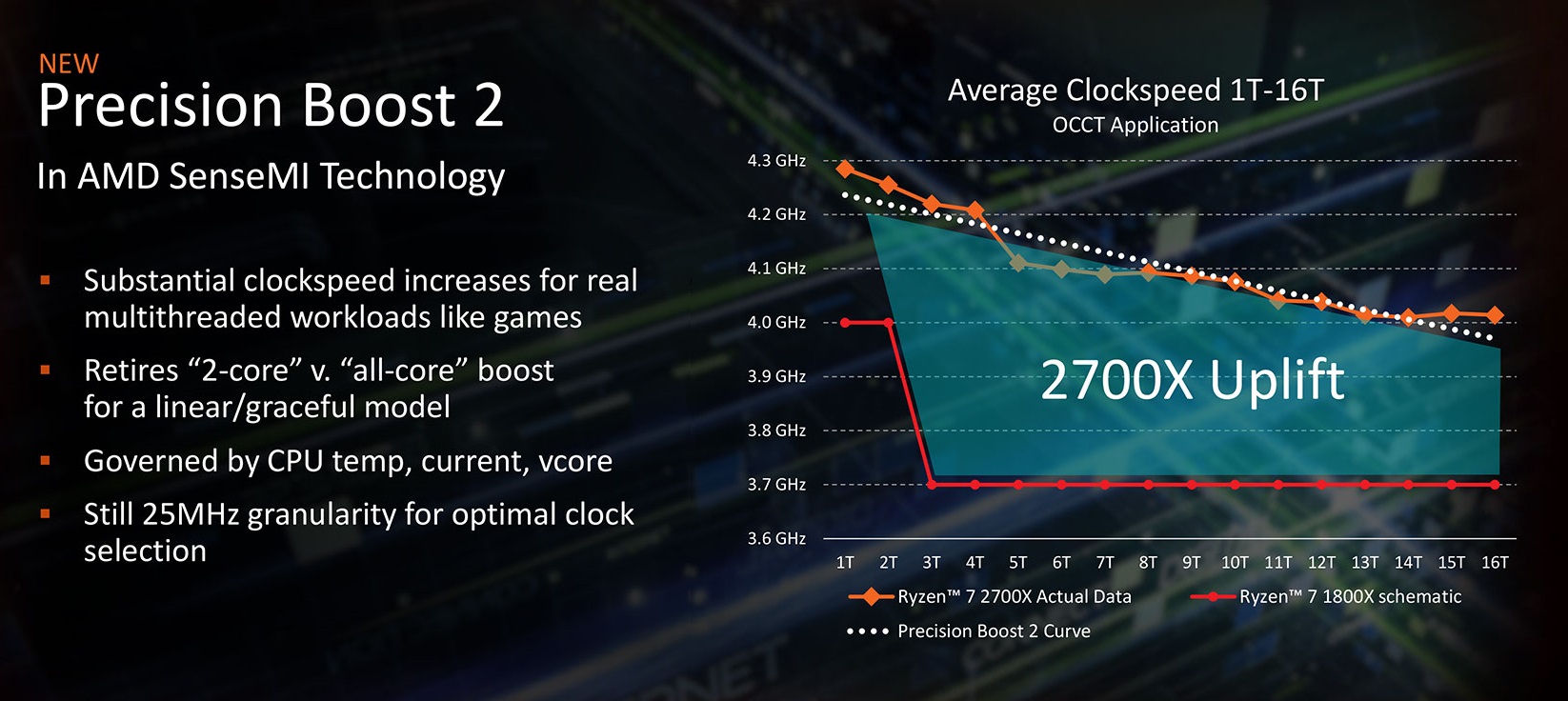 NEW
Precision Boost 2
In AMD SenseMI Technology

▪ Substantial clockspeed increases for real multithreaded workloads like games
▪ Retires “2-core” v. “all-core” boost for a linear/graceful model
▪ Governed by CPU temp, current, vcore
▪ Still 25MHz granularity for optimal clock selection

Average Clockspeed 1T-16T
OCCT Application

4.3 GHz
4.2 GHz
4.1 GHz
4.0 GHz
3.9 GHz
3.8 GHz
3.7 GHz
3.6 GHz

2700X Uplift

1T 2T 3T 4T 5T 6T 7T 8T 9T 10T 11T 12T 13T 14T 15T 16T

Ryzen™ 7 2700X Actual Data
Ryzen™ 7 1800X schematic
Precision Boost 2 Curve